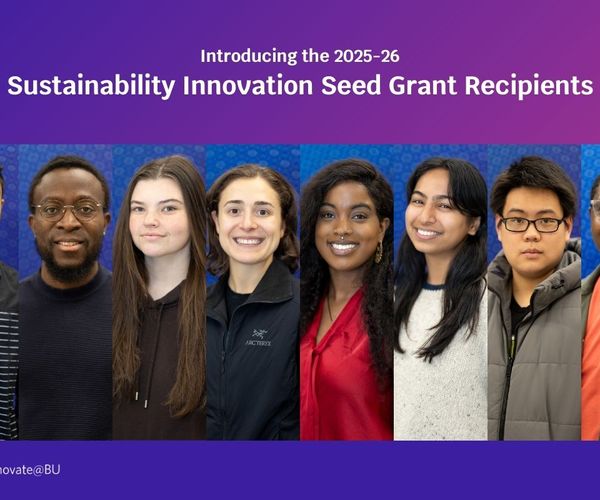 Introducing the 2025-26
Sustainability Innovation Seed Grant Recipients

ARC'TERYX

novate@BU